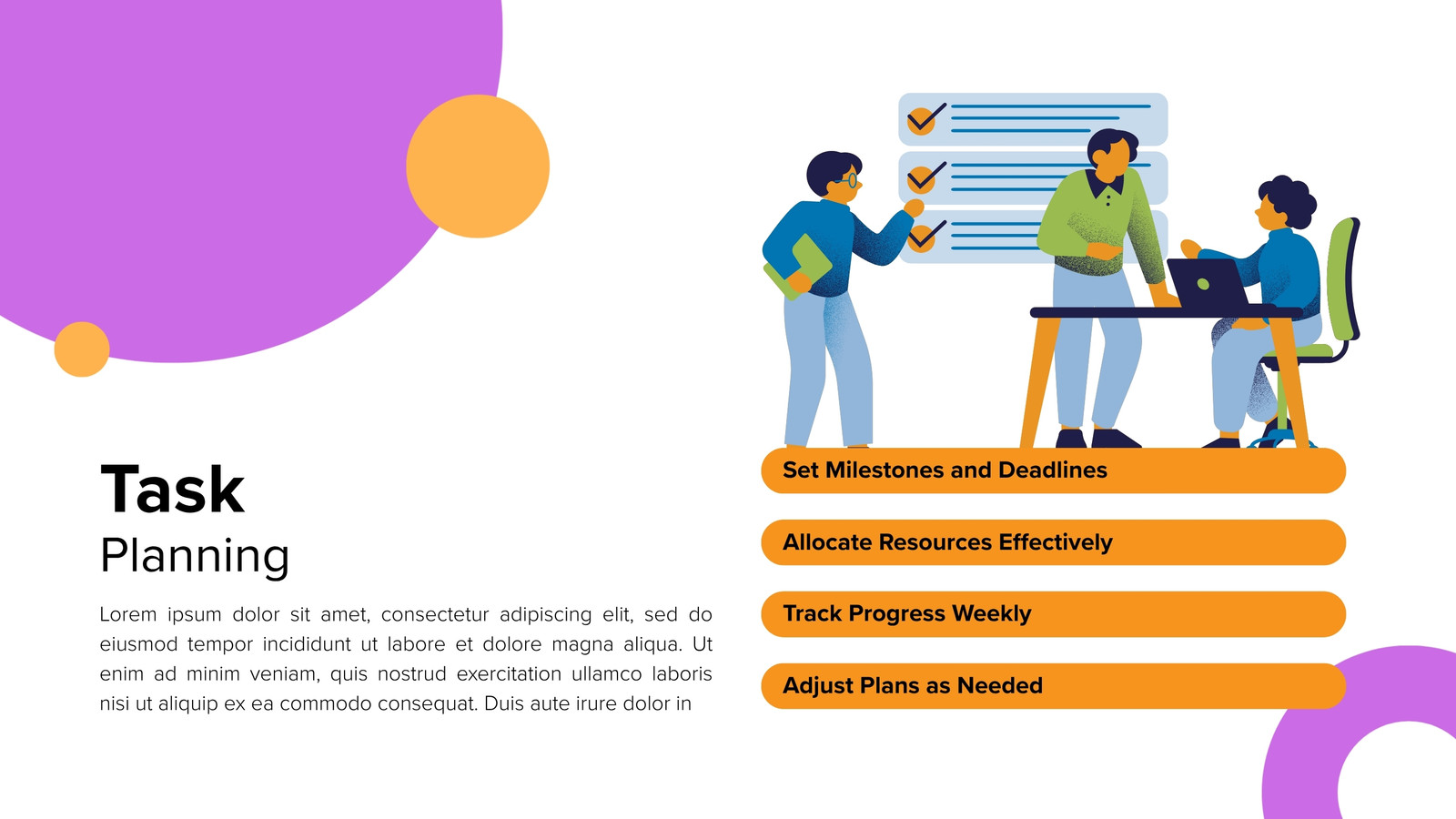 Task
Planning

Lorem ipsum dolor sit amet, consectetur adipiscing elit, sed do eiusmod tempor incididunt ut labore et dolore magna aliqua. Ut enim ad minim veniam, quis nostrud exercitation ullamco laboris nisi ut aliquip ex ea commodo consequat. Duis aute irure dolor in

Set Milestones and Deadlines

Allocate Resources Effectively

Track Progress Weekly

Adjust Plans as Needed